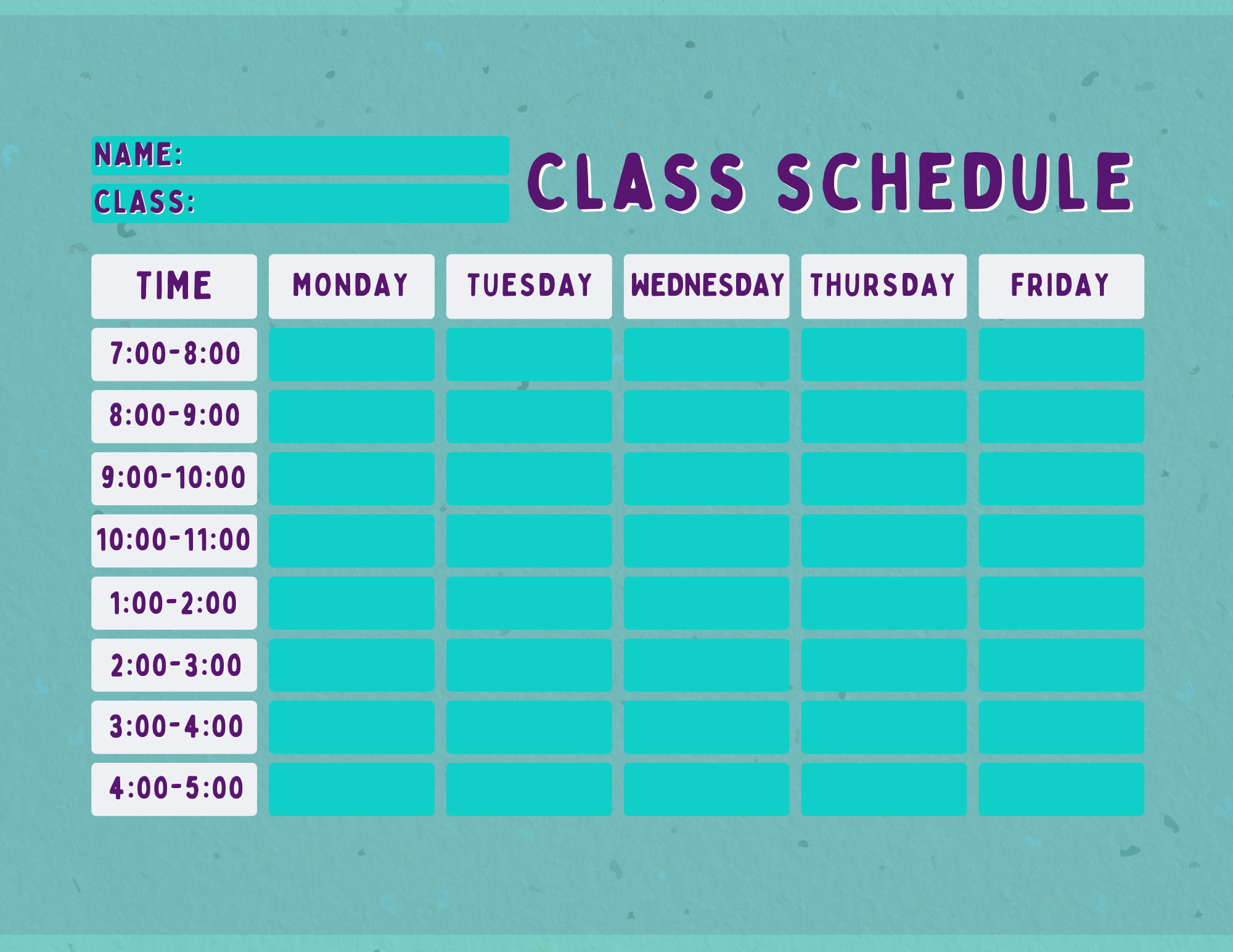 NAME:
CLASS:

CLASS SCHEDULE

| TIME | MONDAY | TUESDAY | WEDNESDAY | THURSDAY | FRIDAY |
|---|---|---|---|---|---|
| 7:00-8:00 | | | | | |
| 8:00-9:00 | | | | | |
| 9:00-10:00 | | | | | |
| 10:00-11:00 | | | | | |
| 1:00-2:00 | | | | | |
| 2:00-3:00 | | | | | |
| 3:00-4:00 | | | | | |
| 4:00-5:00 | | | | | |